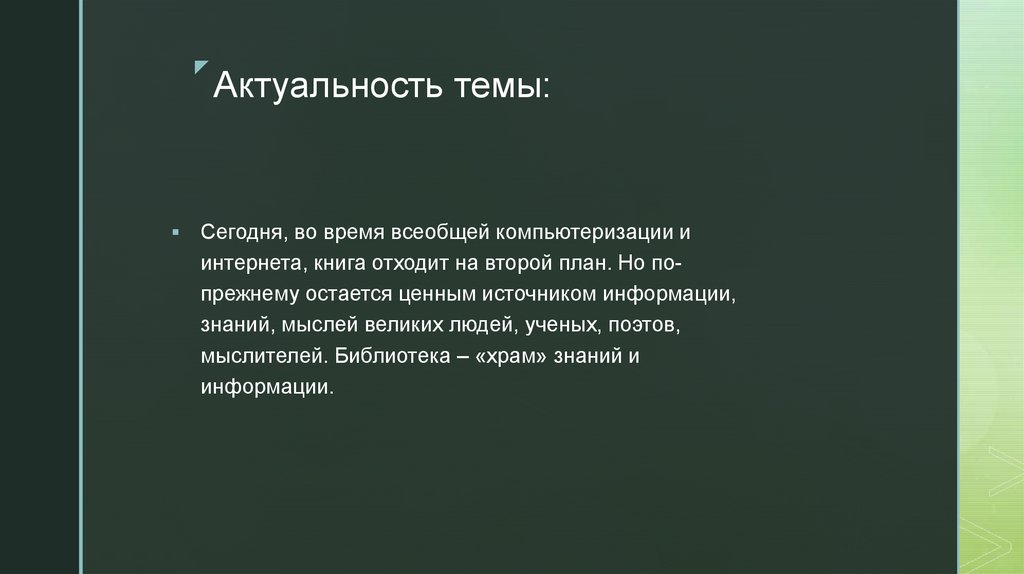 Актуальность темы:

▪ Сегодня, во время всеобщей компьютеризации и интернета, книга отходит на второй план. Но по-прежнему остается ценным источником информации, знаний, мыслей великих людей, ученых, поэтов, мыслителей. Библиотека – «храм» знаний и информации.